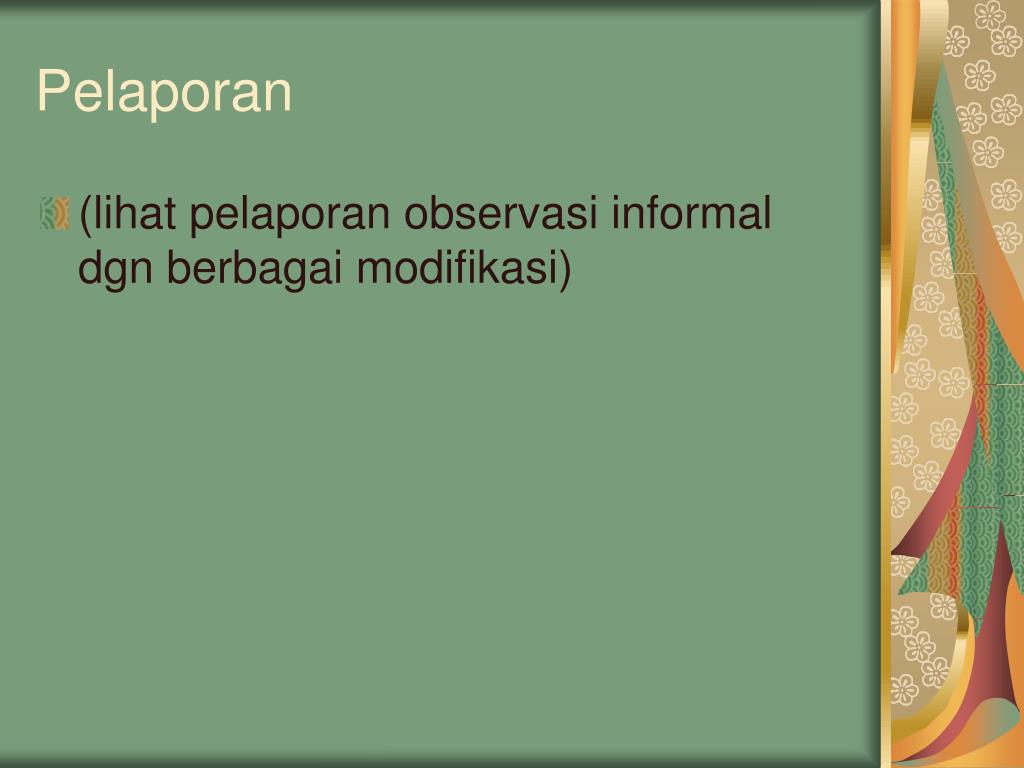 Pelaporan

(lihat pelaporan observasi informal dgn berbagai modifikasi)